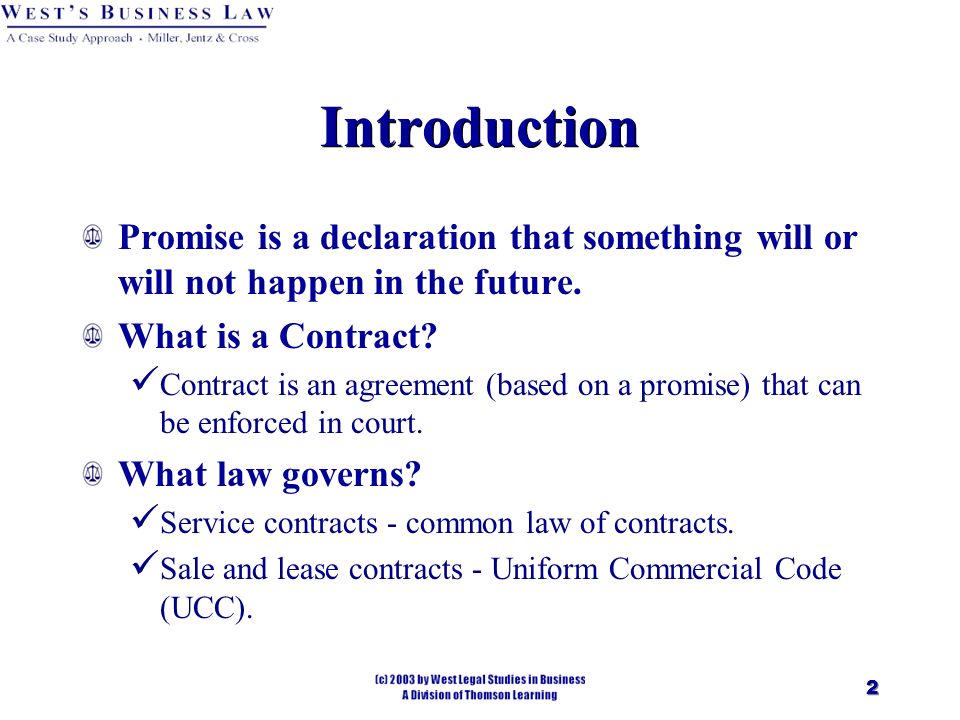 WEST'S BUSINESS LAW
A Case Study Approach • Miller, Jentz & Cross

Introduction

Promise is a declaration that something will or will not happen in the future.

What is a Contract?

✓Contract is an agreement (based on a promise) that can be enforced in court.

What law governs?

✓Service contracts - common law of contracts.

✓Sale and lease contracts - Uniform Commercial Code (UCC).

(c) 2003 by West Legal Studies in Business
A Division of Thomson Learning

2